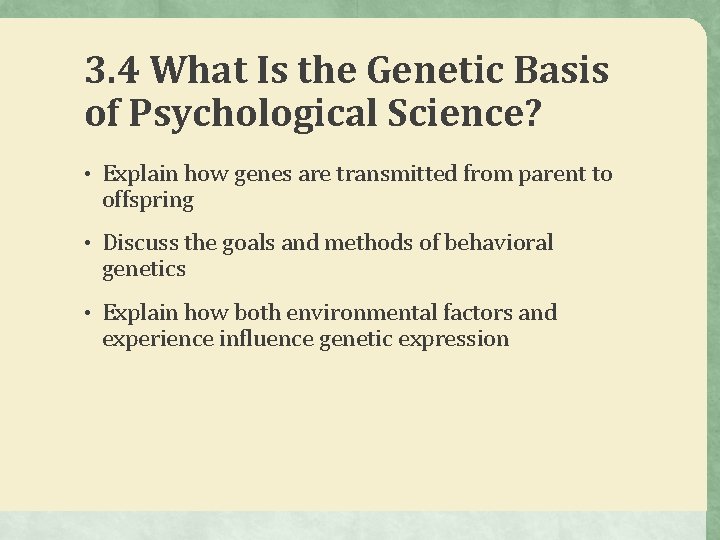 3.4 What Is the Genetic Basis of Psychological Science?

• Explain how genes are transmitted from parent to offspring

• Discuss the goals and methods of behavioral genetics

• Explain how both environmental factors and experience influence genetic expression